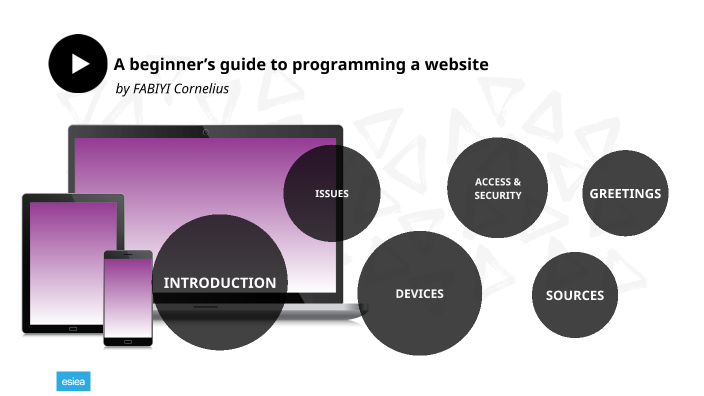 A beginner's guide to programming a website
by FABIYI Cornelius

ISSUES

ACCESS & SECURITY

GREETINGS

INTRODUCTION

DEVICES

SOURCES

esiea